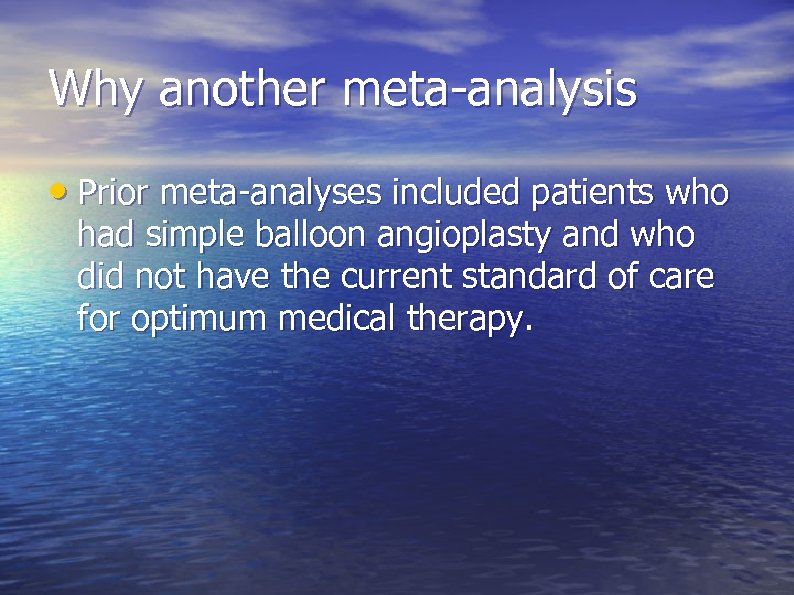 Why another meta-analysis

• Prior meta-analyses included patients who had simple balloon angioplasty and who did not have the current standard of care for optimum medical therapy.